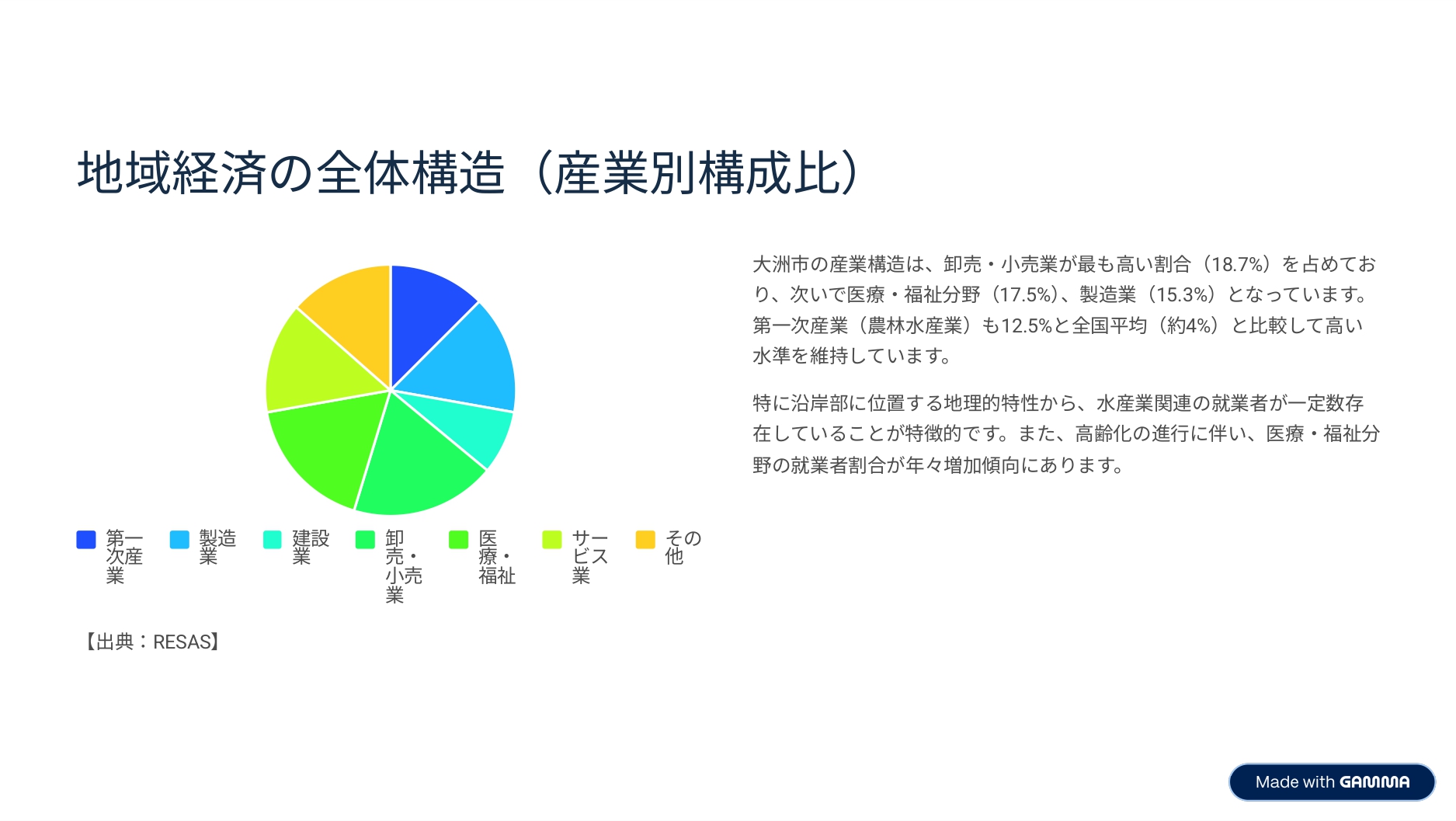 地域経済の全体構造（産業別構成比）

第一次産業

製造業

建設業

卸売・小売業

医療・福祉

サービス業

その他

【出典：RESAS】

大洲市の産業構造は、卸売・小売業が最も高い割合（18.7%）を占めており、次いで医療・福祉分野（17.5%）、製造業（15.3%）となっています。第一次産業（農林水産業）も12.5%と全国平均（約4%）と比較して高い水準を維持しています。

特に沿岸部に位置する地理的特性から、水産業関連の就業者が一定数存在していることが特徴的です。また、高齢化の進行に伴い、医療・福祉分野の就業者割合が年々増加傾向にあります。

Made with GAMMA